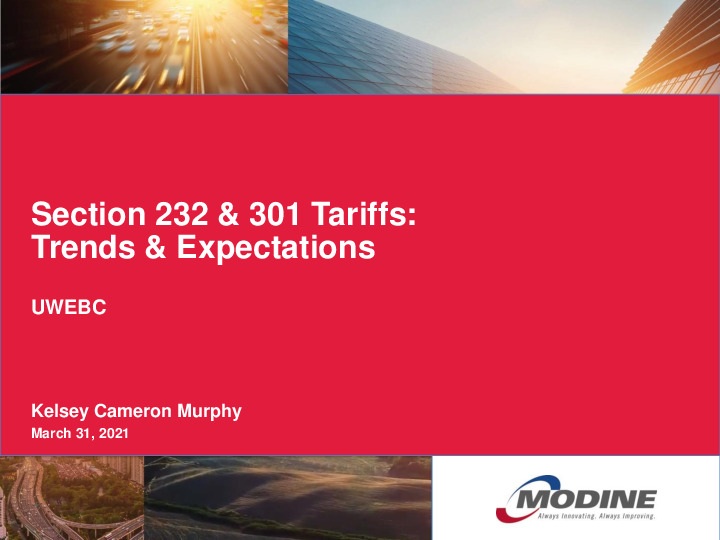 Section 232 & 301 Tariffs:
Trends & Expectations

UWEBC

Kelsey Cameron Murphy
March 31, 2021

MODINE
Always Innovating. Always Improving.